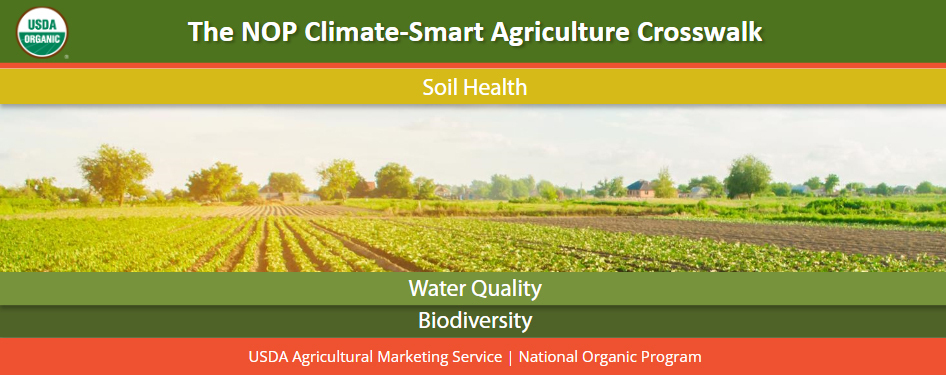 USDA ORGANIC

The NOP Climate-Smart Agriculture Crosswalk

Soil Health

Water Quality

Biodiversity

USDA Agricultural Marketing Service | National Organic Program